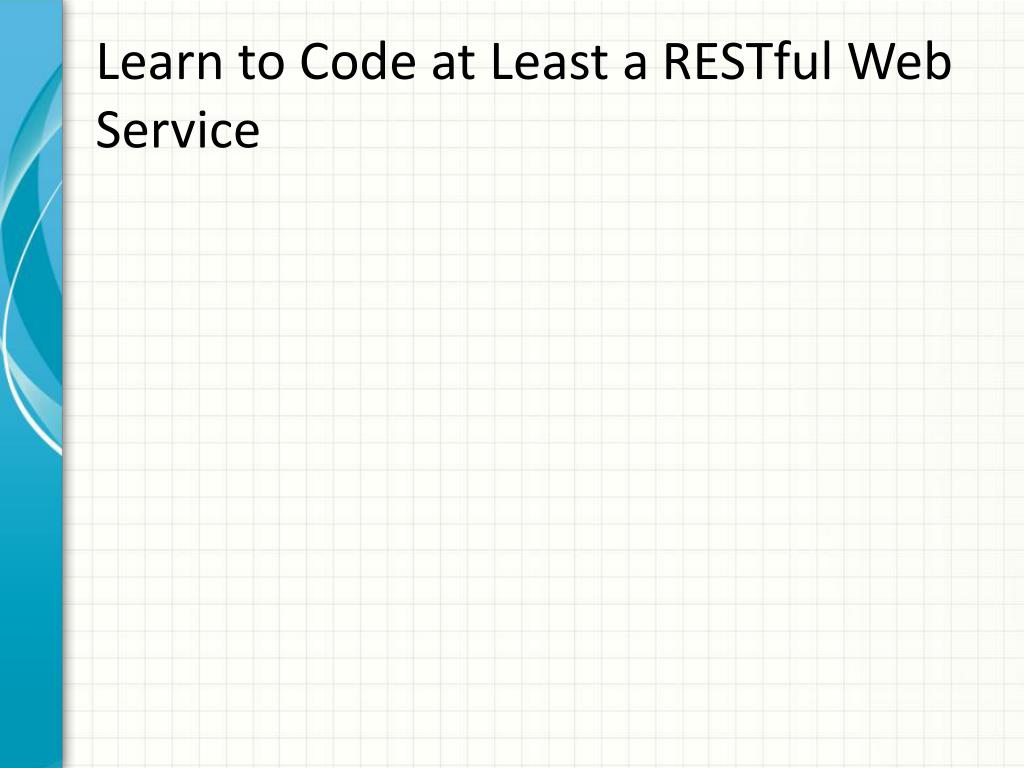 Learn to Code at Least a RESTful Web Service